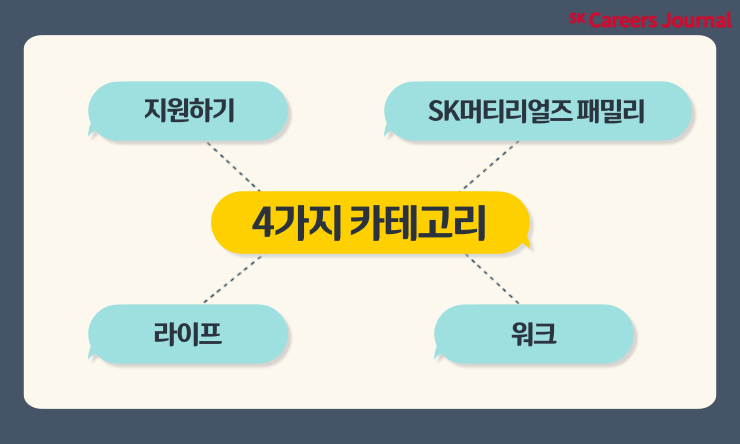 SK Careers Journal

지원하기

SK머티리얼즈 패밀리

4가지 카테고리

라이프

워크